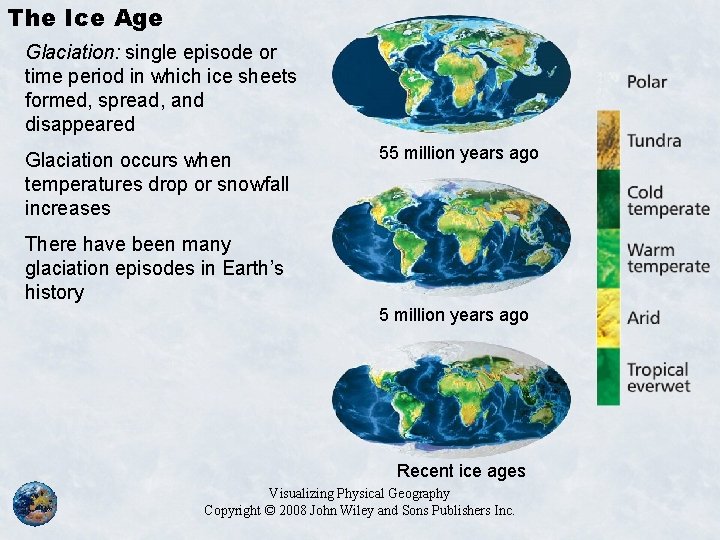 The Ice Age

Glaciation: single episode or time period in which ice sheets formed, spread, and disappeared

Glaciation occurs when temperatures drop or snowfall increases

There have been many glaciation episodes in Earth's history

55 million years ago

5 million years ago

Recent ice ages

Polar

Tundra

Cold temperate

Warm temperate

Arid

Tropical everwet

Visualizing Physical Geography
Copyright © 2008 John Wiley and Sons Publishers Inc.